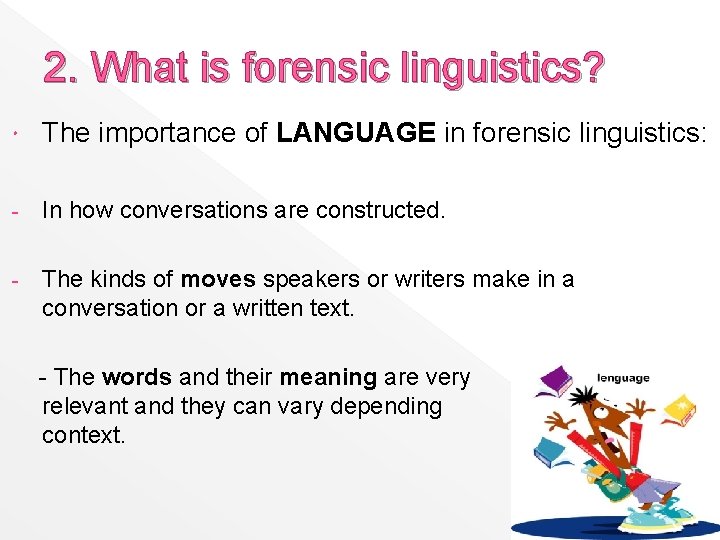 2. What is forensic linguistics?

• The importance of LANGUAGE in forensic linguistics:

- In how conversations are constructed.

- The kinds of moves speakers or writers make in a conversation or a written text.

- The words and their meaning are very relevant and they can vary depending context.

lenguage